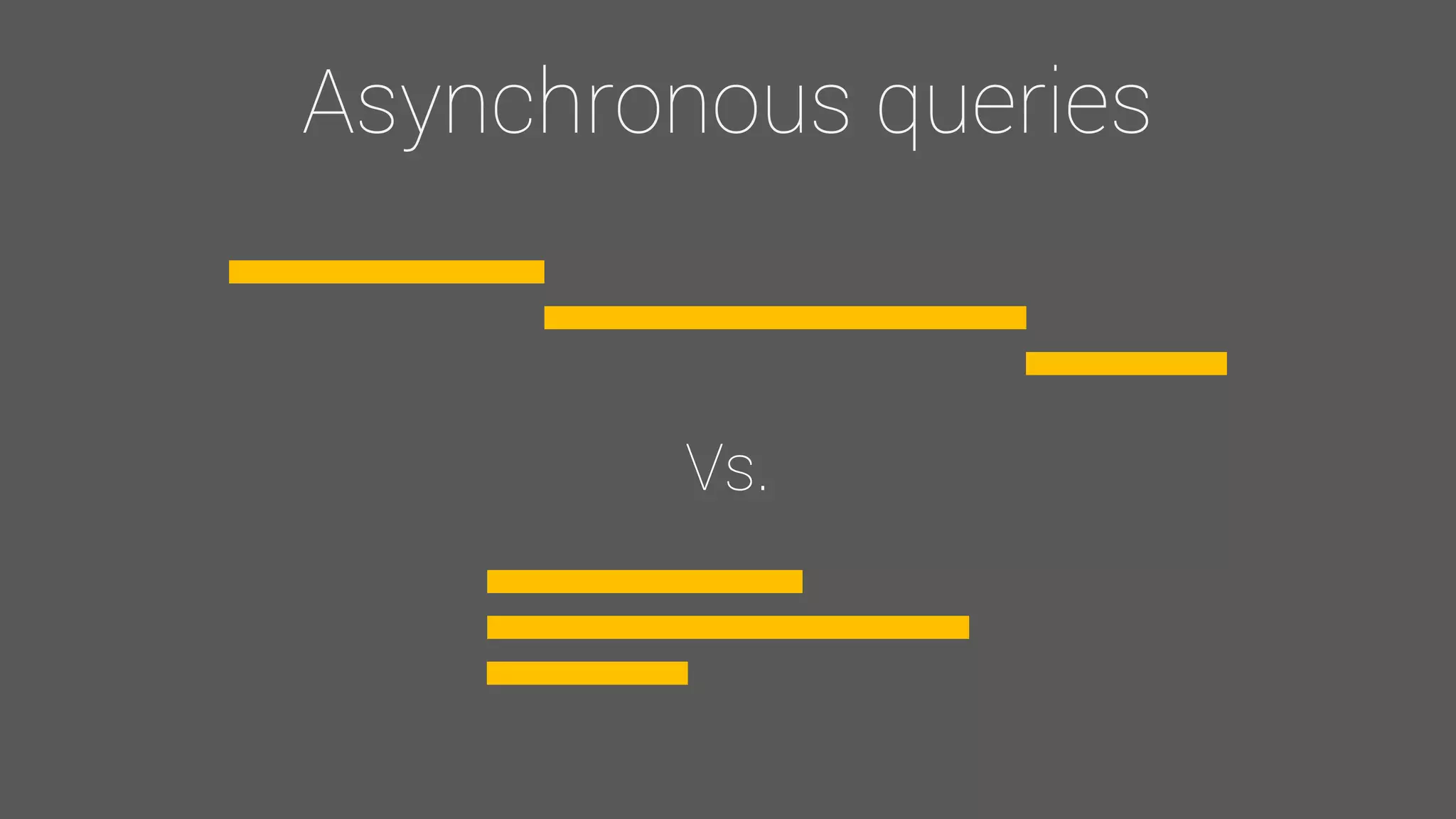 Asynchronous queries

Vs.